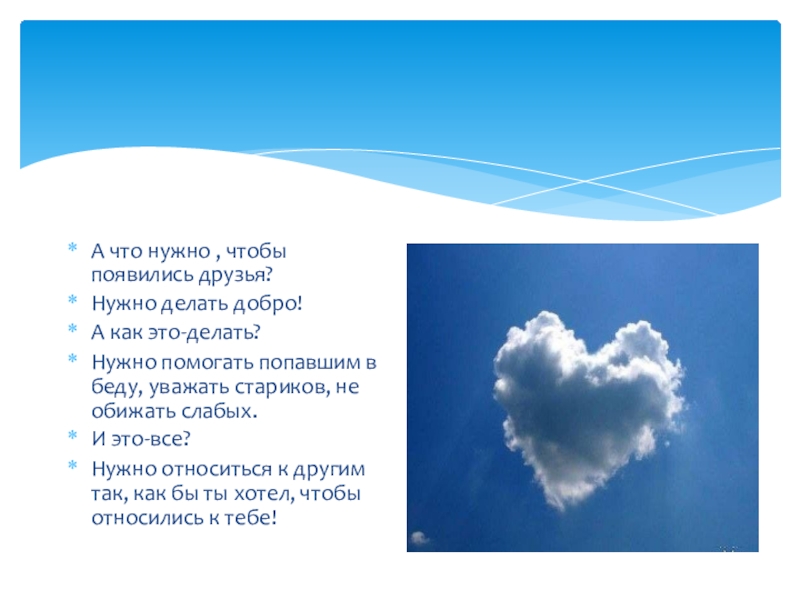 * А что нужно , чтобы появились друзья?
* Нужно делать добро!
* А как это-делать?
* Нужно помогать попавшим в беду, уважать стариков, не обижать слабых.
* И это-все?
* Нужно относиться к другим так, как бы ты хотел, чтобы относились к тебе!